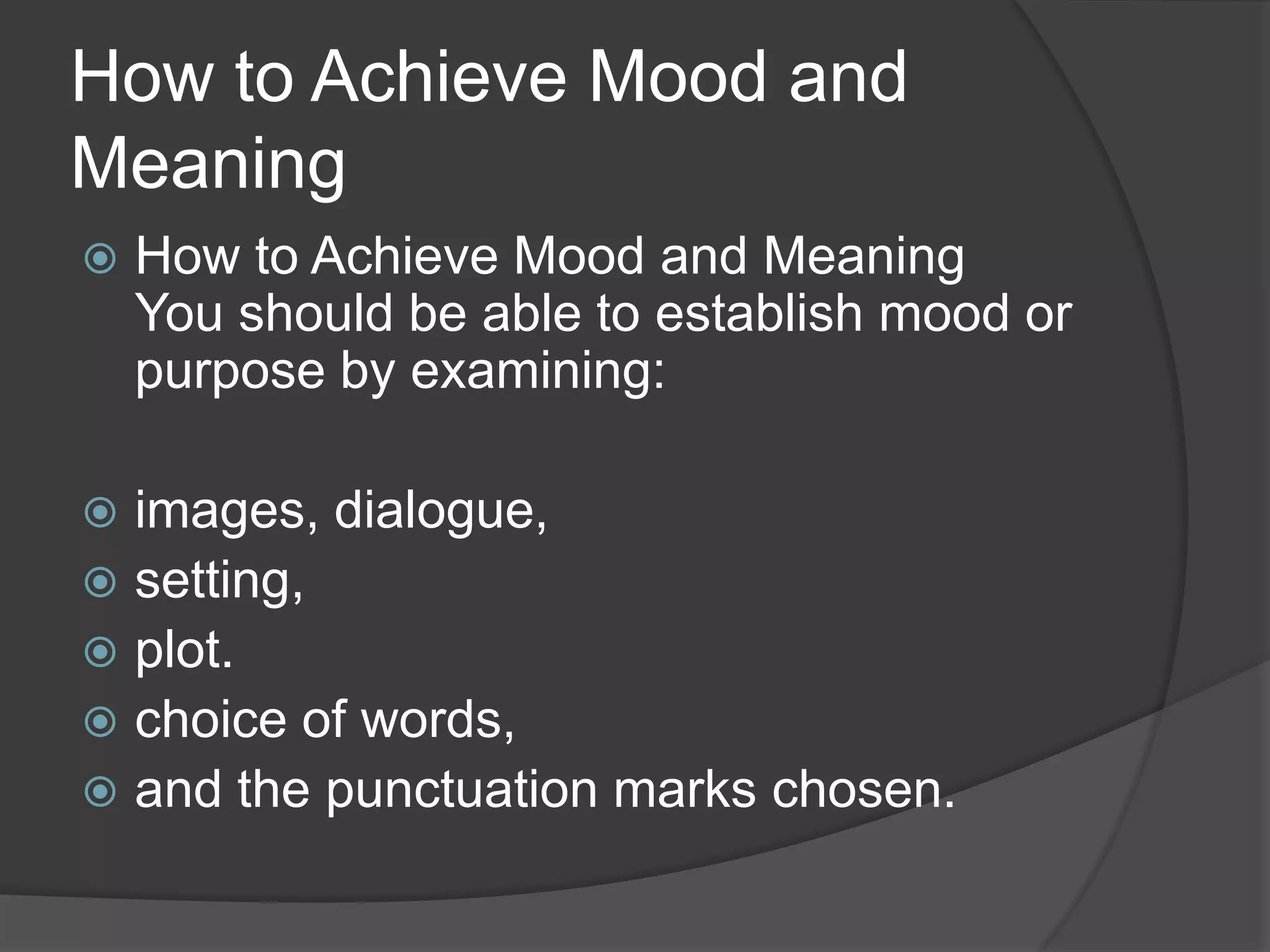 How to Achieve Mood and Meaning

How to Achieve Mood and Meaning
You should be able to establish mood or purpose by examining:

images, dialogue,
setting,
plot.
choice of words,
and the punctuation marks chosen.